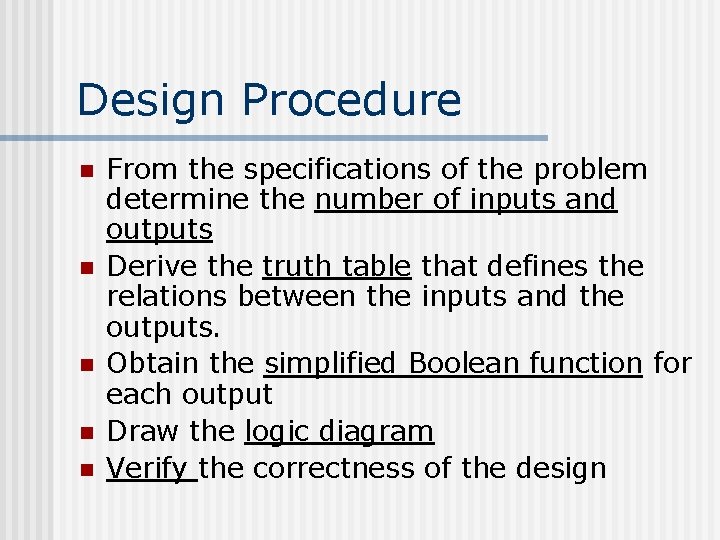 Design Procedure

- From the specifications of the problem determine the number of inputs and outputs
- Derive the truth table that defines the relations between the inputs and the outputs.
- Obtain the simplified Boolean function for each output
- Draw the logic diagram
- Verify the correctness of the design